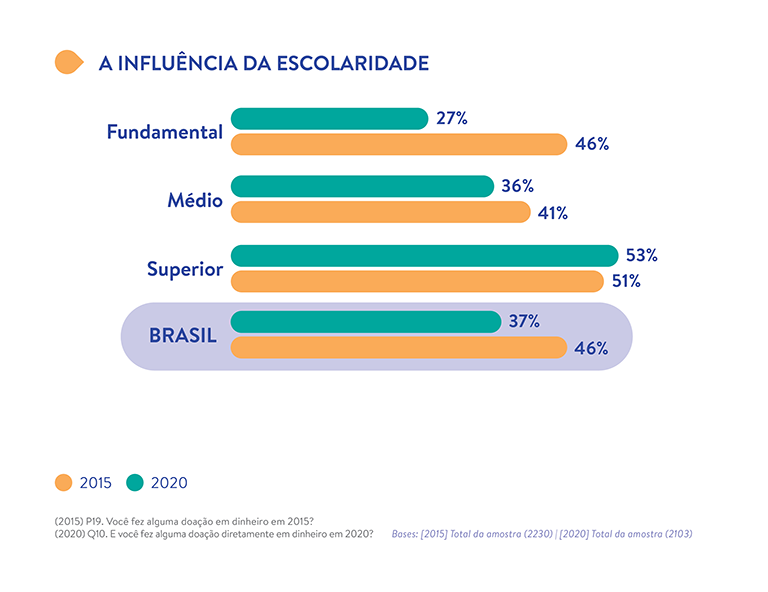 A INFLUÊNCIA DA ESCOLARIDADE

Fundamental
27%
46%

Médio
36%
41%

Superior
53%
51%

BRASIL
37%
46%

2015 2020

(2015) P19. Você fez alguma doação em dinheiro em 2015?
(2020) Q10. E você fez alguma doação diretamente em dinheiro em 2020?

Bases: [2015] Total da amostra (2230) | [2020] Total da amostra (2103)